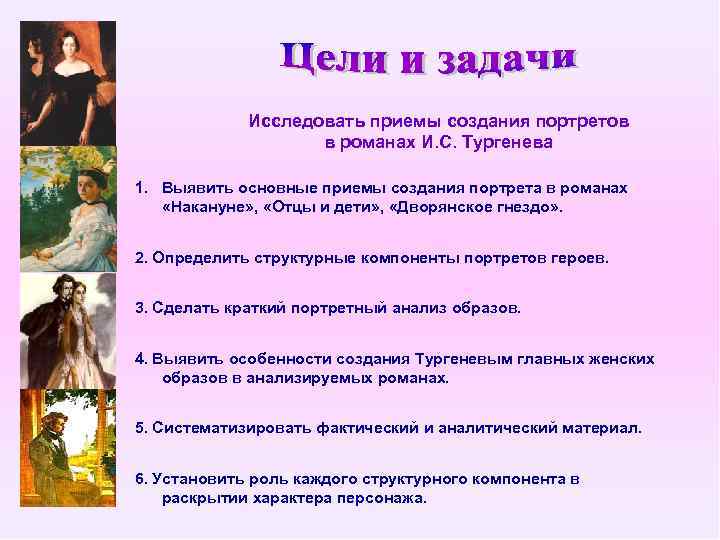 Цели и задачи

Исследовать приемы создания портретов в романах И.С. Тургенева

1. Выявить основные приемы создания портрета в романах «Накануне», «Отцы и дети», «Дворянское гнездо».

2. Определить структурные компоненты портретов героев.

3. Сделать краткий портретный анализ образов.

4. Выявить особенности создания Тургеневым главных женских образов в анализируемых романах.

5. Систематизировать фактический и аналитический материал.

6. Установить роль каждого структурного компонента в раскрытии характера персонажа.